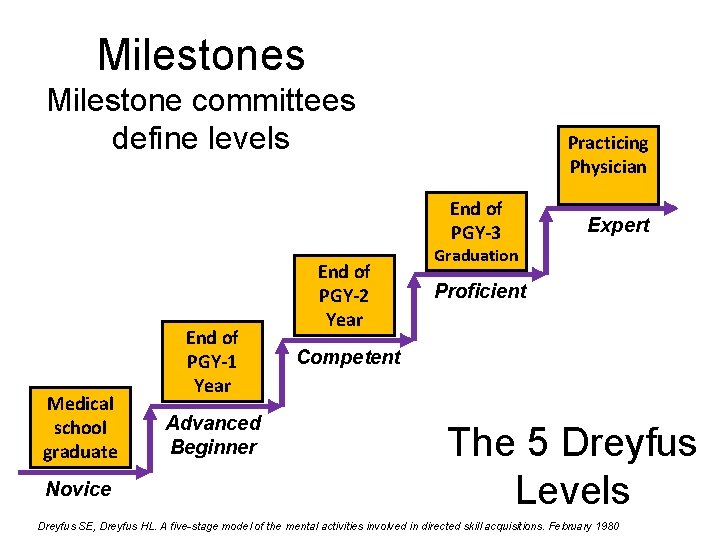 Milestones
Milestone committees define levels

Medical school graduate
Novice

End of PGY-1 Year
Advanced Beginner

End of PGY-2 Year
Competent

End of PGY-3 Graduation
Proficient

Practicing Physician
Expert

The 5 Dreyfus Levels

Dreyfus SE, Dreyfus HL. A five-stage model of the mental activities involved in directed skill acquisitions. February 1980